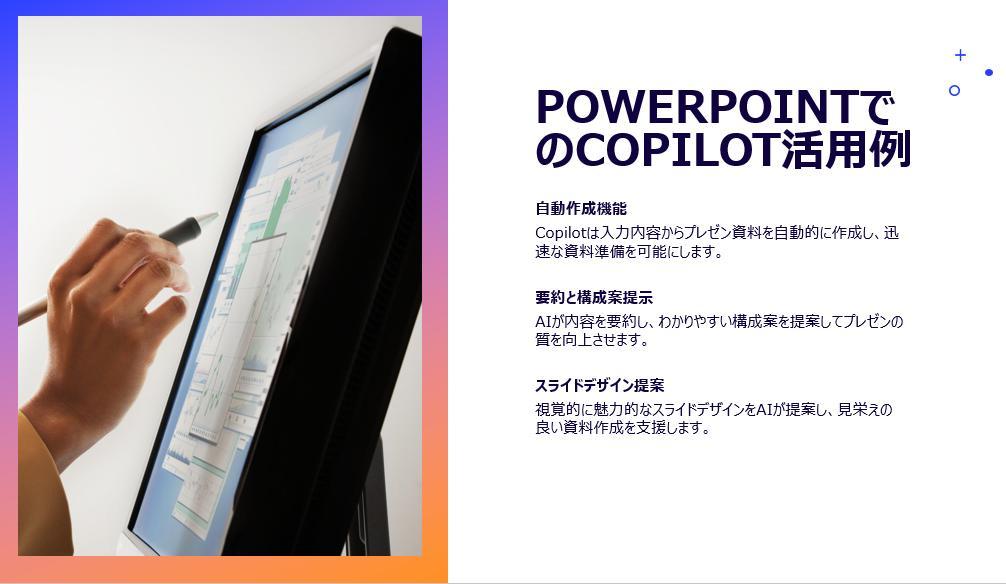 POWERPOINTでのCOPILOT活用例

自動作成機能

Copilotは入力内容からプレゼン資料を自動的に作成し、迅速な資料準備を可能にします。

要約と構成案提示

AIが内容を要約し、わかりやすい構成案を提案してプレゼンの質を向上させます。

スライドデザイン提案

視覚的に魅力的なスライドデザインをAIが提案し、見栄えの良い資料作成を支援します。